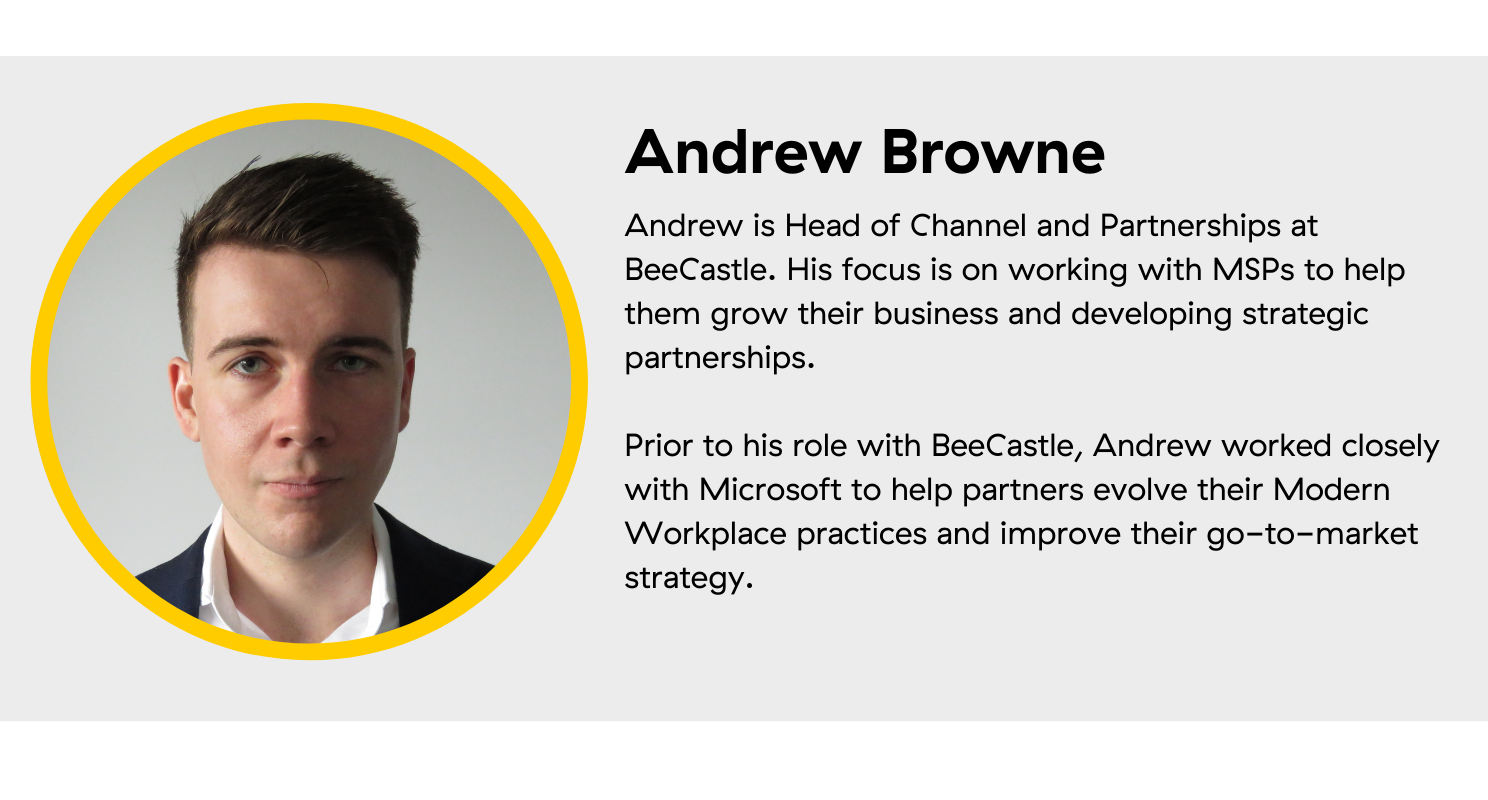 Andrew Browne

Andrew is Head of Channel and Partnerships at BeeCastle. His focus is on working with MSPs to help them grow their business and developing strategic partnerships.

Prior to his role with BeeCastle, Andrew worked closely with Microsoft to help partners evolve their Modern Workplace practices and improve their go-to-market strategy.